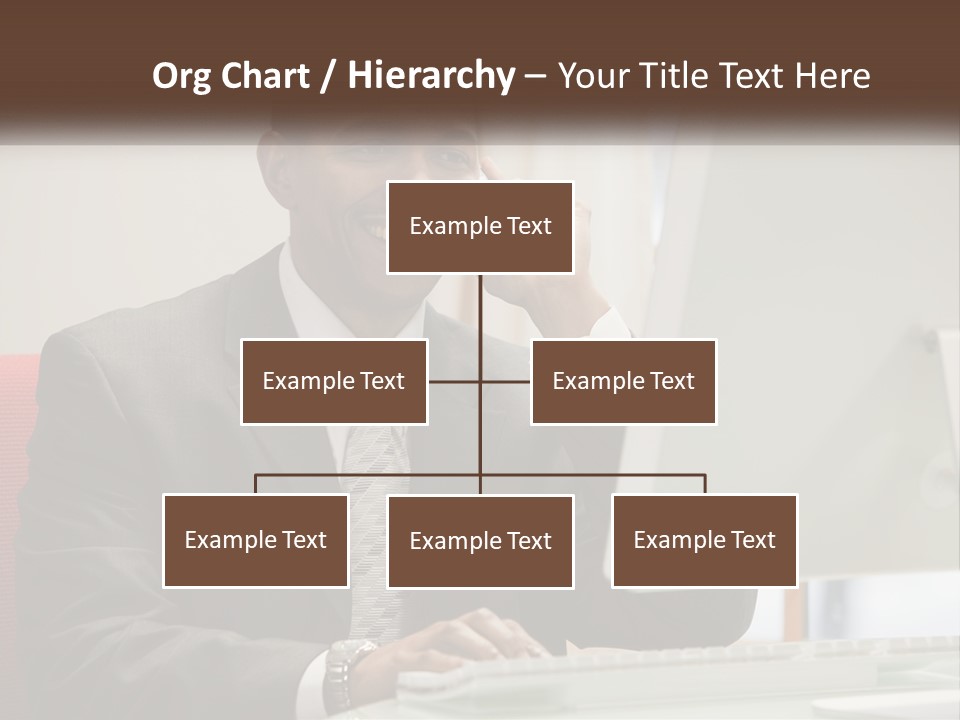 Org Chart / Hierarchy – Your Title Text Here

Example Text

Example Text

Example Text

Example Text

Example Text

Example Text